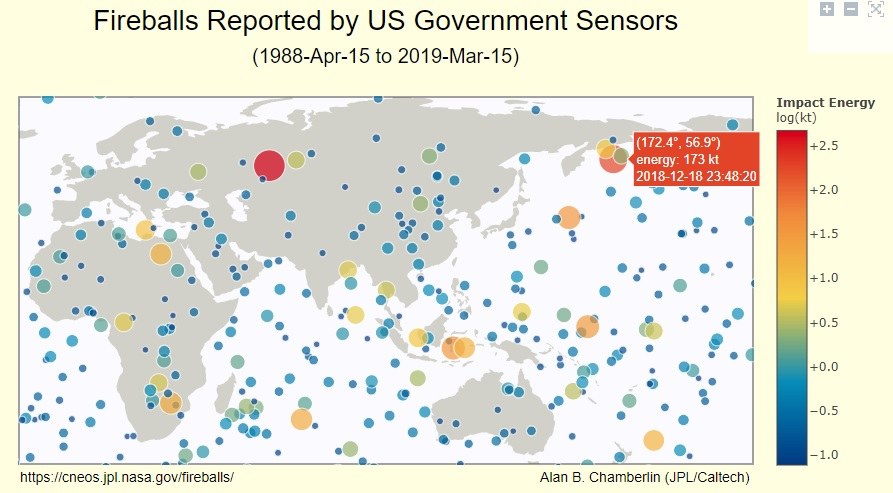 Fireballs Reported by US Government Sensors

(1988-Apr-15 to 2019-Mar-15)

(172.4°, 56.9°)
energy: 173 kt
2018-12-18 23:48:20

Impact Energy
log(kt)

+2.5
+2.0
+1.5
+1.0
+0.5
+0.0
−0.5
−1.0

https://cneos.jpl.nasa.gov/fireballs/

Alan B. Chamberlin (JPL/Caltech)